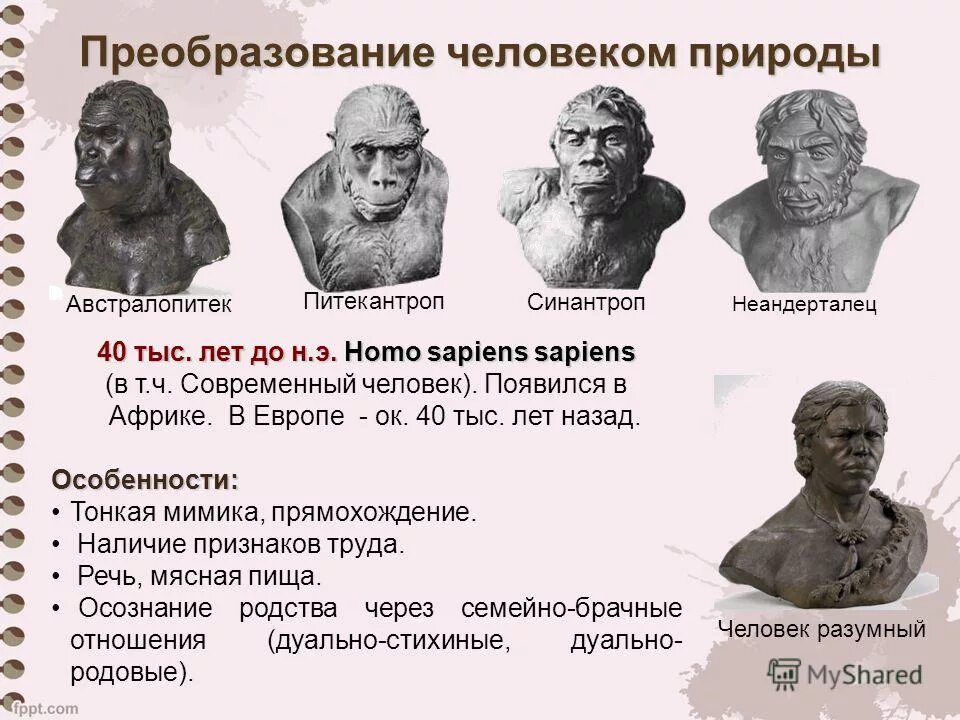 Преобразование человеком природы

Австралопитек
Питекантроп
Синантроп
Неандерталец

40 тыс. лет до н.э. Homo sapiens sapiens (в т.ч. Современный человек). Появился в Африке. В Европе - ок. 40 тыс. лет назад.

Особенности:
• Тонкая мимика, прямохождение.
• Наличие признаков труда.
• Речь, мясная пища.
• Осознание родства через семейно-брачные отношения (дуально-стихиные, дуально-родовые).

Человек разумный

MyShared
fppt.com